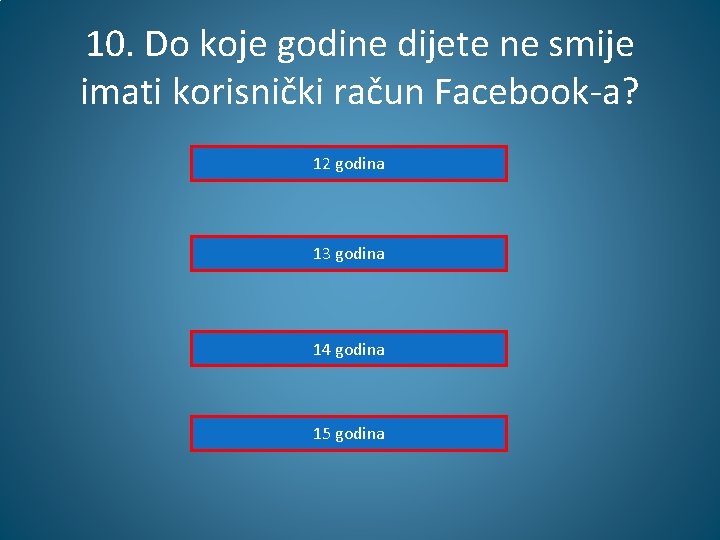 10. Do koje godine dijete ne smije imati korisnički račun Facebook-a?

12 godina

13 godina

14 godina

15 godina